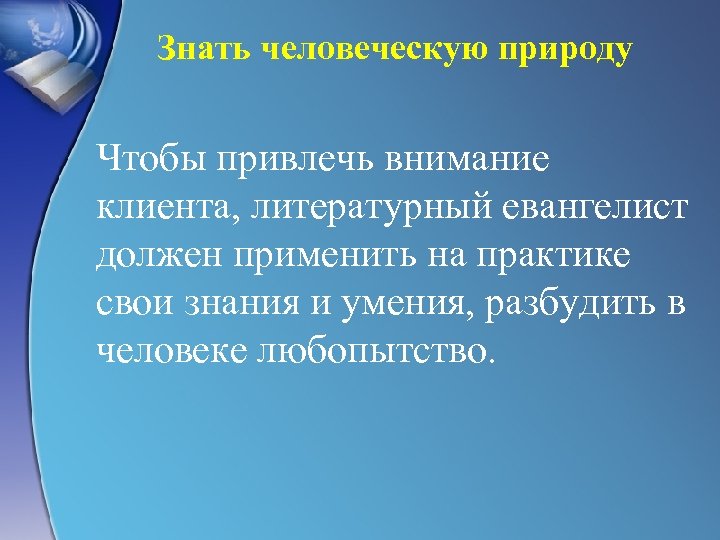 Знать человеческую природу

Чтобы привлечь внимание клиента, литературный евангелист должен применить на практике свои знания и умения, разбудить в человеке любопытство.